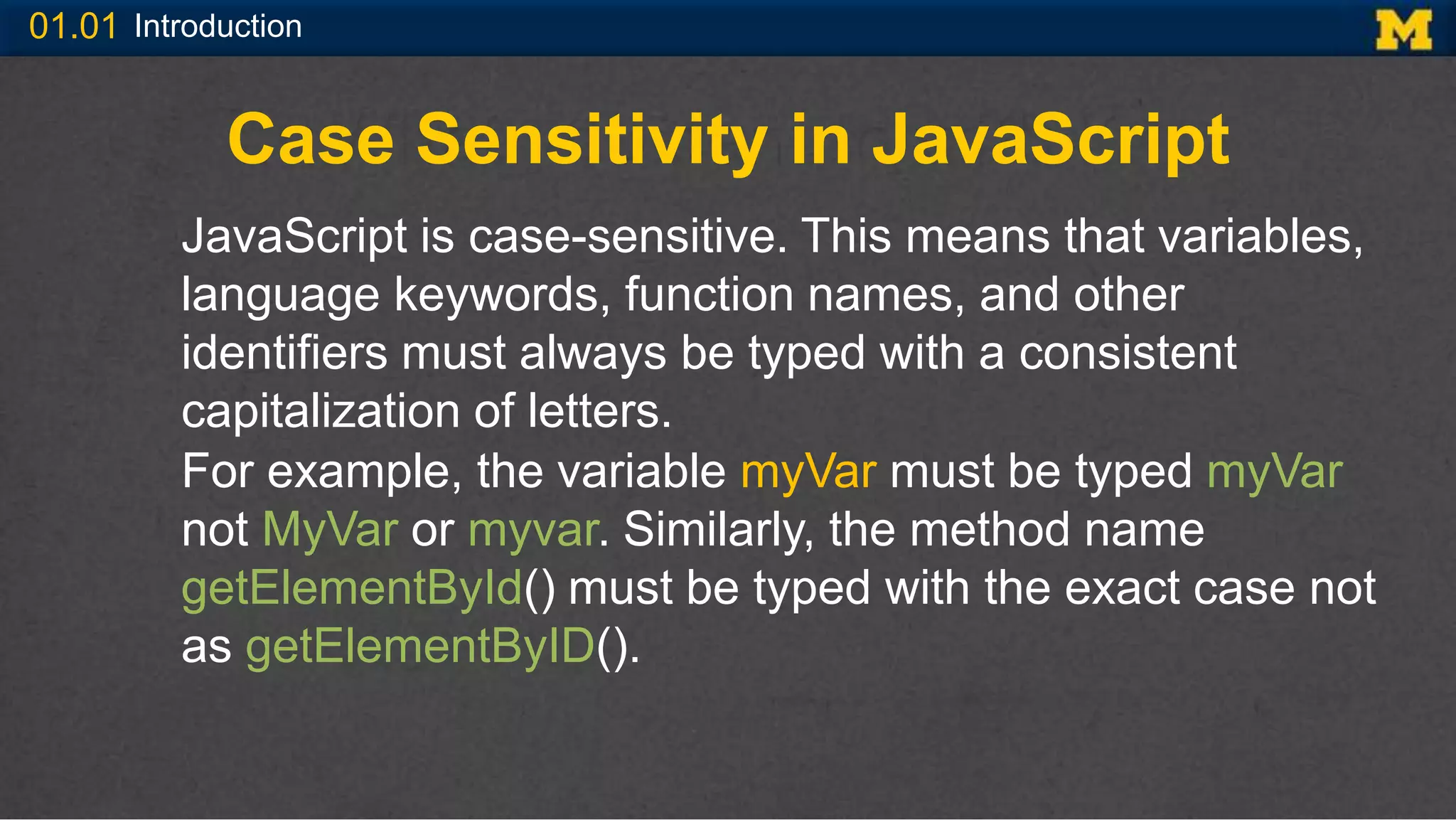 01.01 Introduction

M

Case Sensitivity in JavaScript

JavaScript is case-sensitive. This means that variables, language keywords, function names, and other identifiers must always be typed with a consistent capitalization of letters.
For example, the variable myVar must be typed myVar not MyVar or myvar. Similarly, the method name getElementById() must be typed with the exact case not as getElementByID().